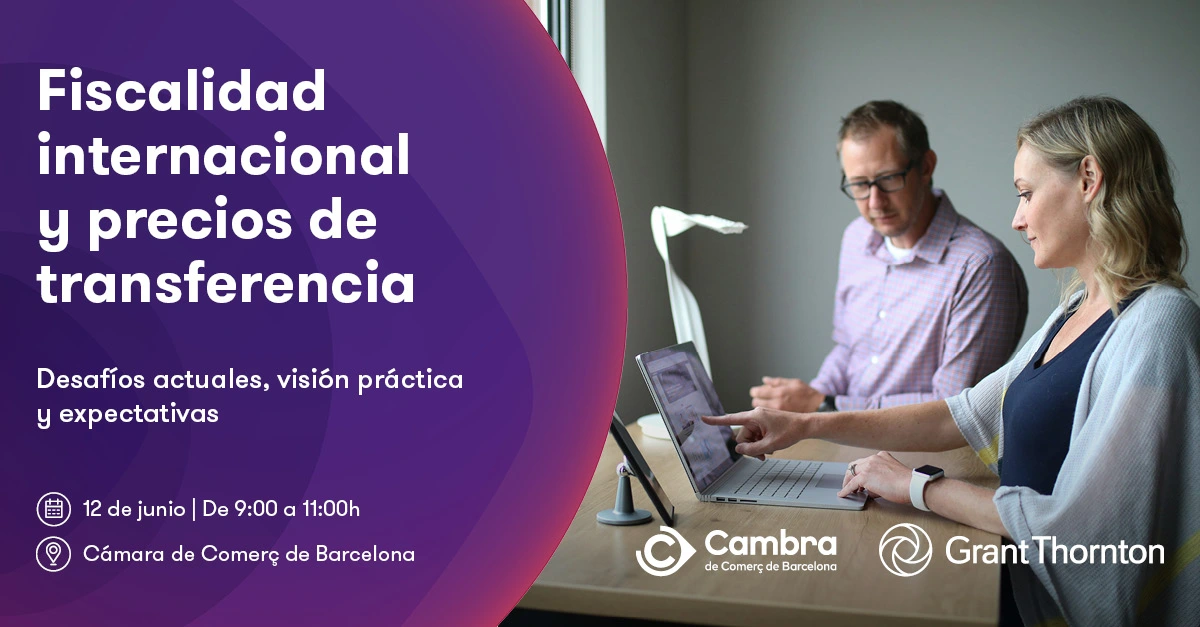 Fiscalidad internacional y precios de transferencia

Desafíos actuales, visión práctica y expectativas

12 de junio | De 9:00 a 11:00h

Cámara de Comerç de Barcelona

Cambra
de Comerç de Barcelona

Grant Thornton